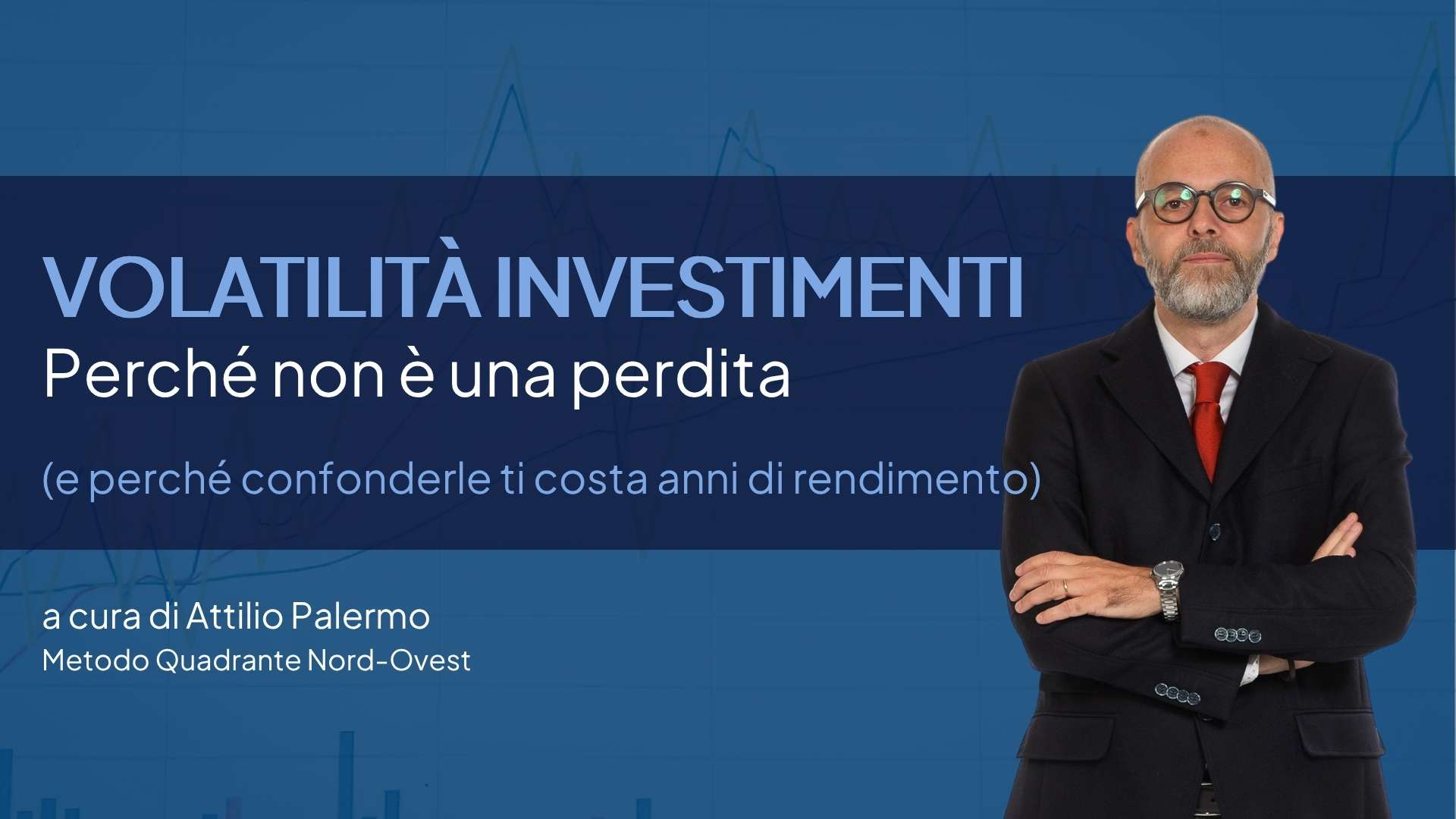 VOLATILITÀ INVESTIMENTI
Perché non è una perdita

(e perché confonderle ti costa anni di rendimento)

a cura di Attilio Palermo
Metodo Quadrante Nord-Ovest